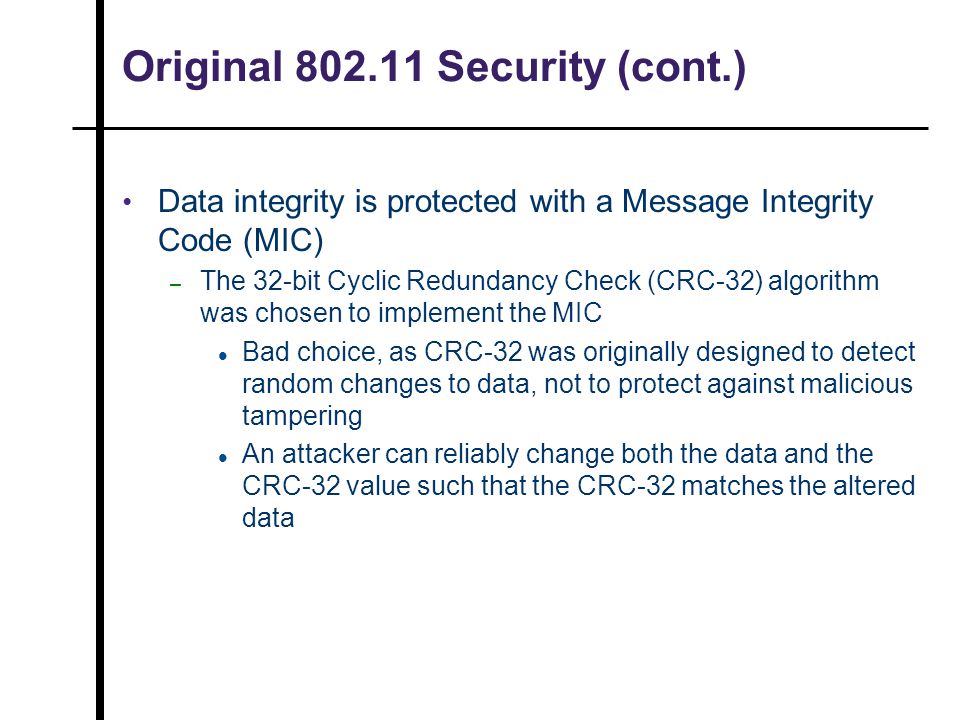 Original 802.11 Security (cont.)

• Data integrity is protected with a Message Integrity Code (MIC)
  – The 32-bit Cyclic Redundancy Check (CRC-32) algorithm was chosen to implement the MIC
    • Bad choice, as CRC-32 was originally designed to detect random changes to data, not to protect against malicious tampering
    • An attacker can reliably change both the data and the CRC-32 value such that the CRC-32 matches the altered data